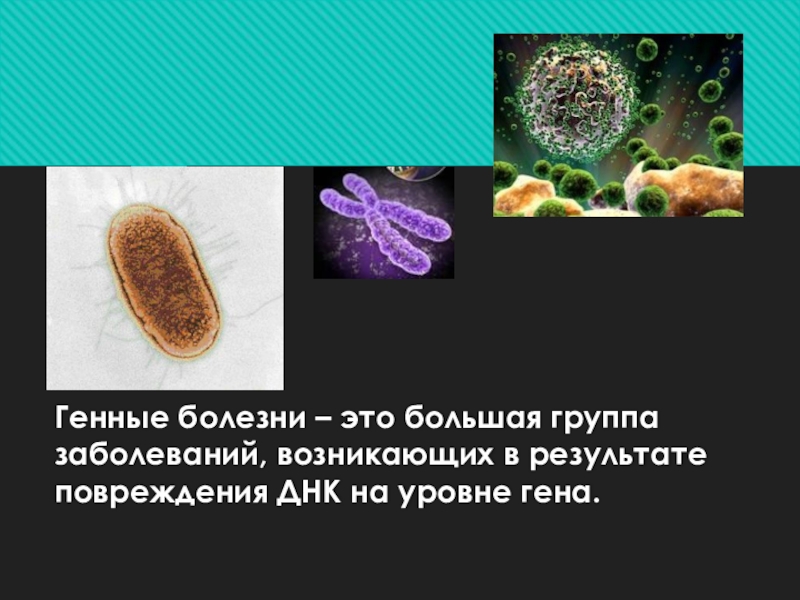 Генные болезни – это большая группа заболеваний, возникающих в результате повреждения ДНК на уровне гена.